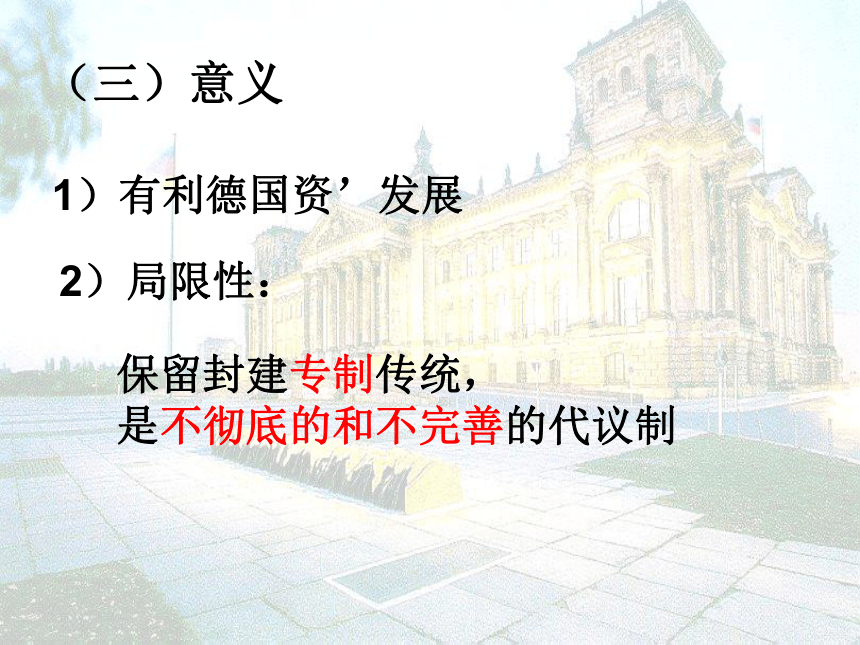 （三）意义

1）有利德国资’发展

2）局限性：

保留封建专制传统，
是不彻底的和不完善的代议制